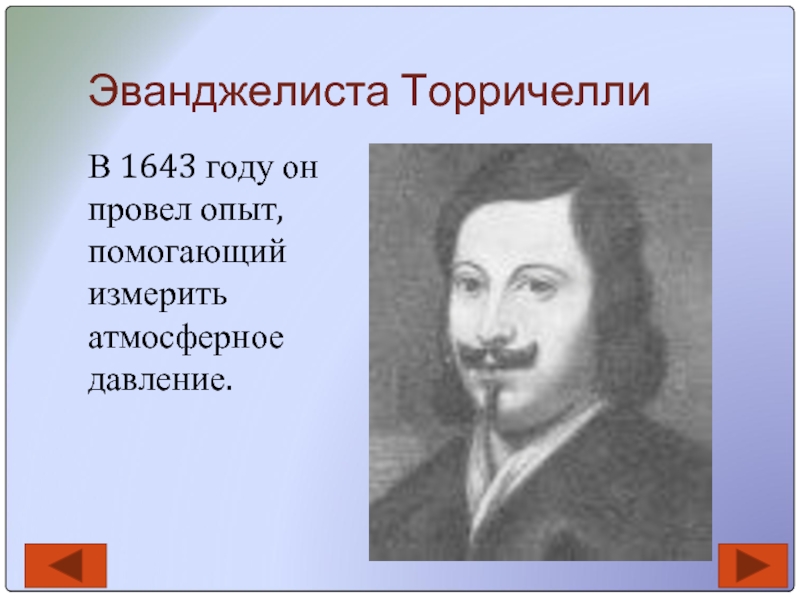 Эванджелиста Торричелли

В 1643 году он провел опыт, помогающий измерить атмосферное давление.